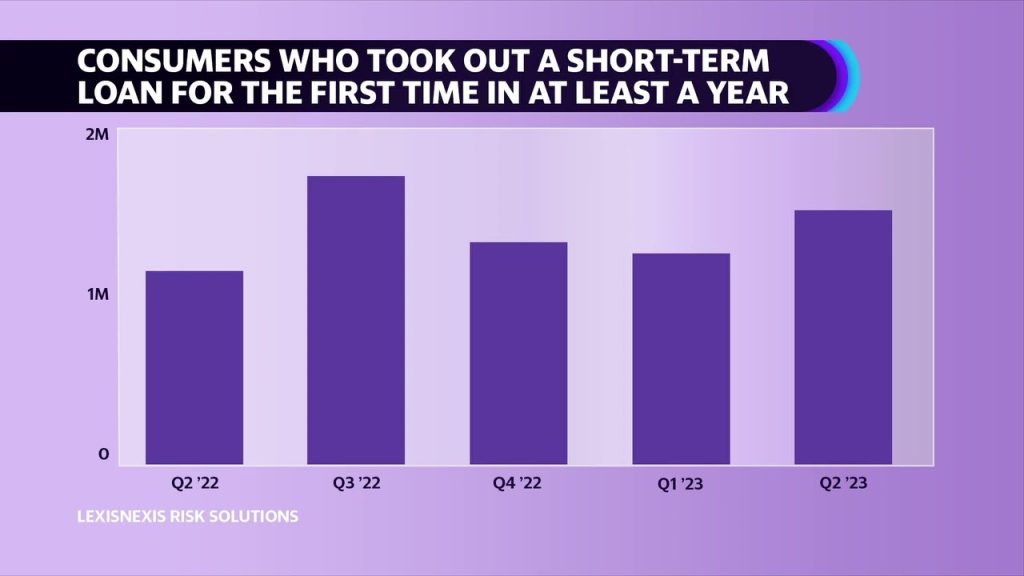 CONSUMERS WHO TOOK OUT A SHORT-TERM LOAN FOR THE FIRST TIME IN AT LEAST A YEAR

2M

1M

0

Q2 '22

Q3 '22

Q4 '22

Q1 '23

Q2 '23

LEXISNEXIS RISK SOLUTIONS